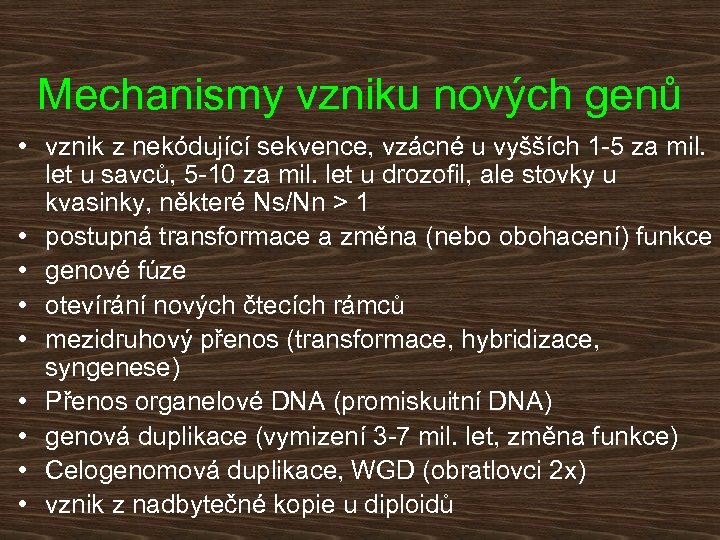 Mechanismy vzniku nových genů

• vznik z nekódující sekvence, vzácné u vyšších 1-5 za mil. let u savců, 5-10 za mil. let u drozofil, ale stovky u kvasinky, některé Ns/Nn > 1
• postupná transformace a změna (nebo obohacení) funkce
• genové fúze
• otevírání nových čtecích rámců
• mezidruhový přenos (transformace, hybridizace, syngenese)
• Přenos organelové DNA (promiskuitní DNA)
• genová duplikace (vymizení 3-7 mil. let, změna funkce)
• Celogenomová duplikace, WGD (obratlovci 2x)
• vznik z nadbytečné kopie u diploidů